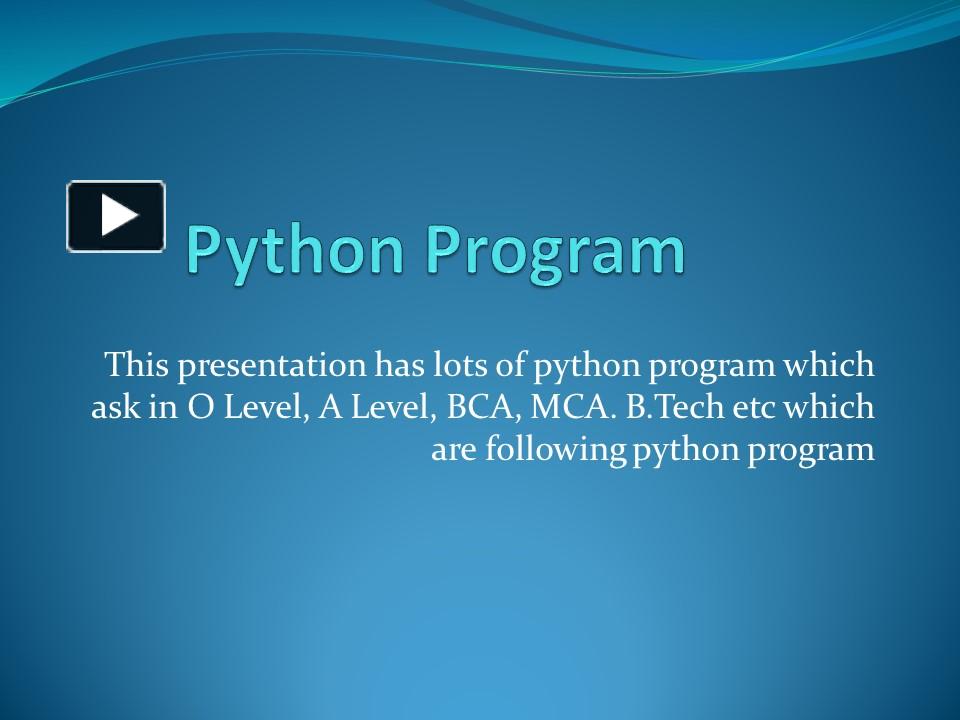 Python Program

This presentation has lots of python program which ask in O Level, A Level, BCA, MCA. B.Tech etc which are following python program